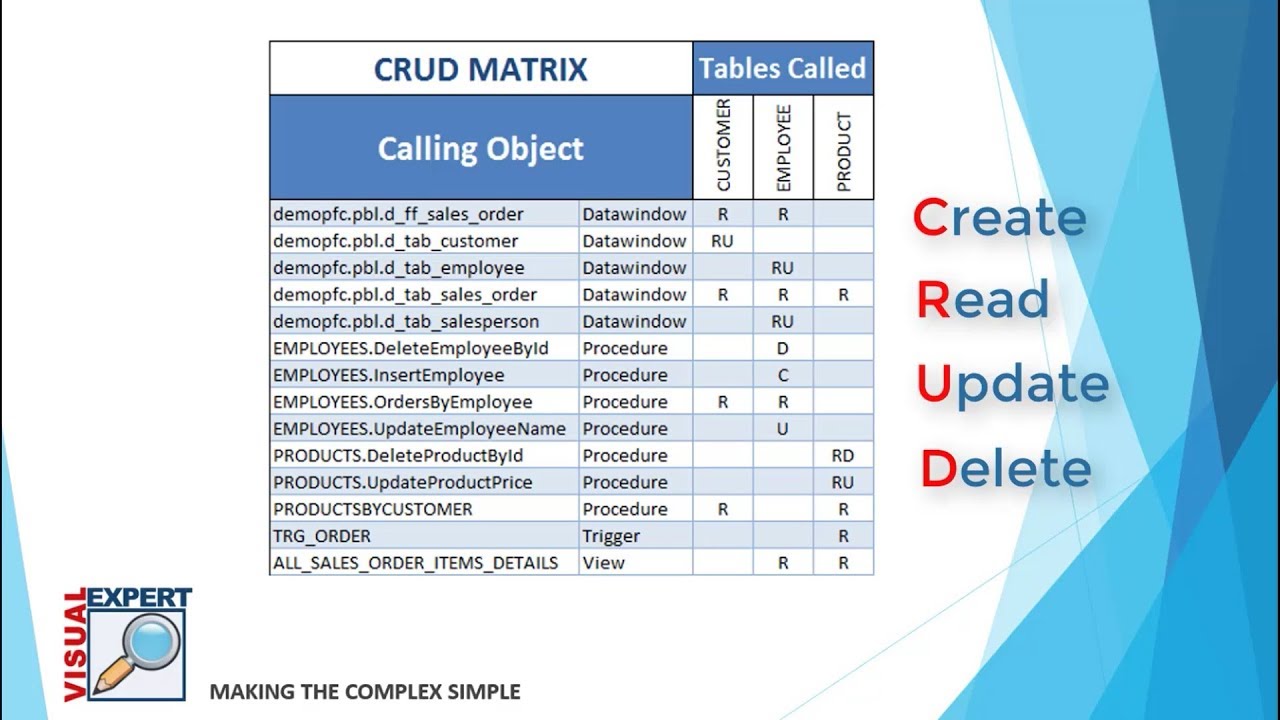 | CRUD MATRIX | | Tables Called | | |
|---|---|---|---|---|
| Calling Object | | CUSTOMER | EMPLOYEE | PRODUCT |
| demopfc.pbl.d_ff_sales_order | Datawindow | R | R | |
| demopfc.pbl.d_tab_customer | Datawindow | RU | | |
| demopfc.pbl.d_tab_employee | Datawindow | | RU | |
| demopfc.pbl.d_tab_sales_order | Datawindow | R | R | R |
| demopfc.pbl.d_tab_salesperson | Datawindow | | RU | |
| EMPLOYEES.DeleteEmployeeById | Procedure | | D | |
| EMPLOYEES.InsertEmployee | Procedure | | C | |
| EMPLOYEES.OrdersByEmployee | Procedure | R | R | |
| EMPLOYEES.UpdateEmployeeName | Procedure | | U | |
| PRODUCTS.DeleteProductById | Procedure | | | RD |
| PRODUCTS.UpdateProductPrice | Procedure | | | RU |
| PRODUCTSBYCUSTOMER | Procedure | R | | R |
| TRG_ORDER | Trigger | | | R |
| ALL_SALES_ORDER_ITEMS_DETAILS | View | | R | R |

Create
Read
Update
Delete

VISUAL EXPERT

MAKING THE COMPLEX SIMPLE